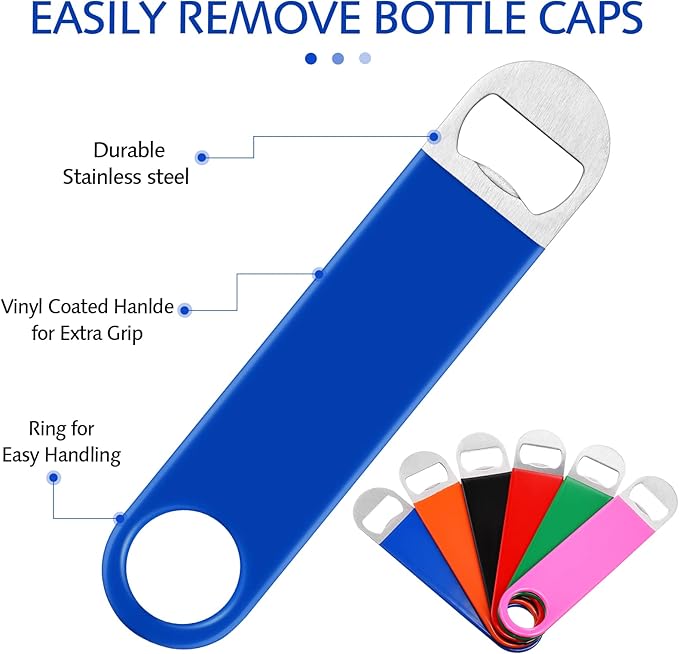 EASILY REMOVE BOTTLE CAPS

Durable
Stainless steel

Vinyl Coated Hanlde
for Extra Grip

Ring for
Easy Handling